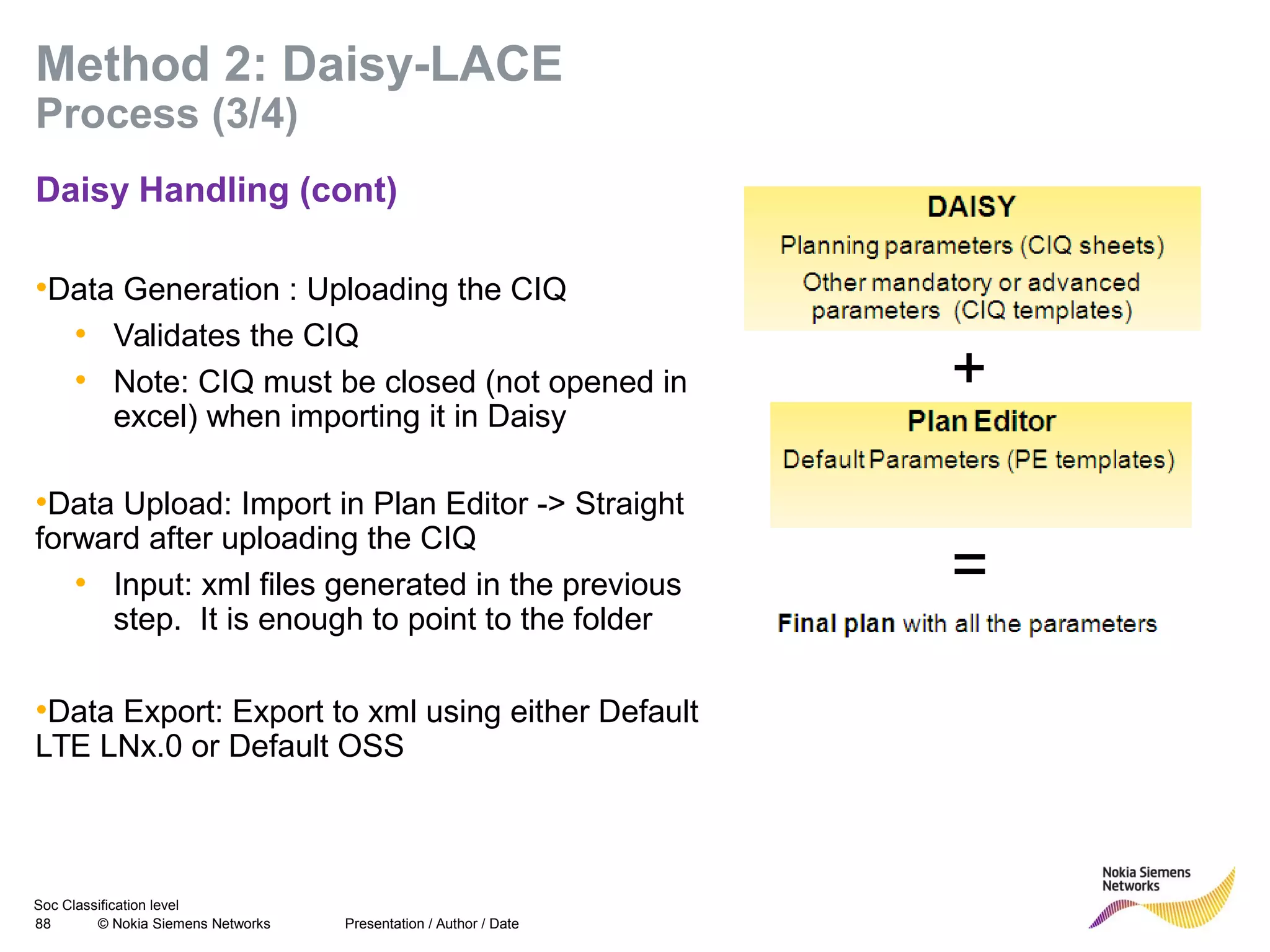 Method 2: Daisy-LACE
Process (3/4)

Daisy Handling (cont)

•Data Generation : Uploading the CIQ
• Validates the CIQ
• Note: CIQ must be closed (not opened in excel) when importing it in Daisy

•Data Upload: Import in Plan Editor -> Straight forward after uploading the CIQ
• Input: xml files generated in the previous step. It is enough to point to the folder

•Data Export: Export to xml using either Default LTE LNx.0 or Default OSS

DAISY
Planning parameters (CIQ sheets)
Other mandatory or advanced parameters (CIQ templates)

+

Plan Editor
Default Parameters (PE templates)

=

Final plan with all the parameters

Soc Classification level
88 © Nokia Siemens Networks Presentation / Author / Date

Nokia Siemens Networks